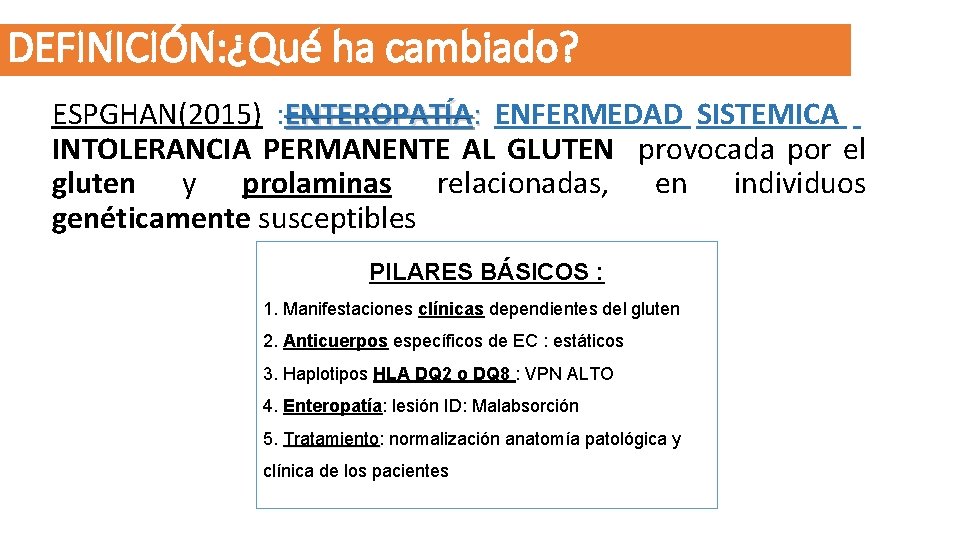 DEFINICIÓN:¿Qué ha cambiado?

ESPGHAN(2015) :ENTEROPATÍA: ENFERMEDAD SISTEMICA INTOLERANCIA PERMANENTE AL GLUTEN provocada por el gluten y prolaminas relacionadas, en individuos genéticamente susceptibles

PILARES BÁSICOS :

1. Manifestaciones clínicas dependientes del gluten

2. Anticuerpos específicos de EC : estáticos

3. Haplotipos HLA DQ2 o DQ8 : VPN ALTO

4. Enteropatía: lesión ID: Malabsorción

5. Tratamiento: normalización anatomía patológica y clínica de los pacientes